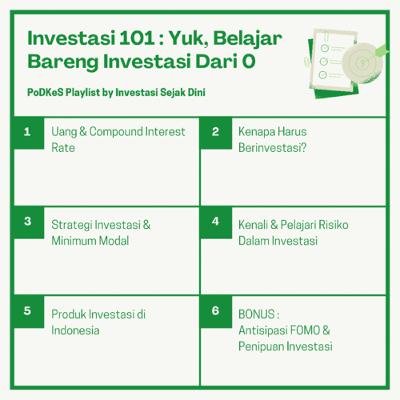 Investasi 101 : Yuk, Belajar Bareng Investasi Dari 0

PoDKeS Playlist by Investasi Sejak Dini

1 Uang & Compound Interest Rate

2 Kenapa Harus Berinvestasi?

3 Strategi Investasi & Minimum Modal

4 Kenali & Pelajari Risiko Dalam Investasi

5 Produk Investasi di Indonesia

6 BONUS : Antisipasi FOMO & Penipuan Investasi